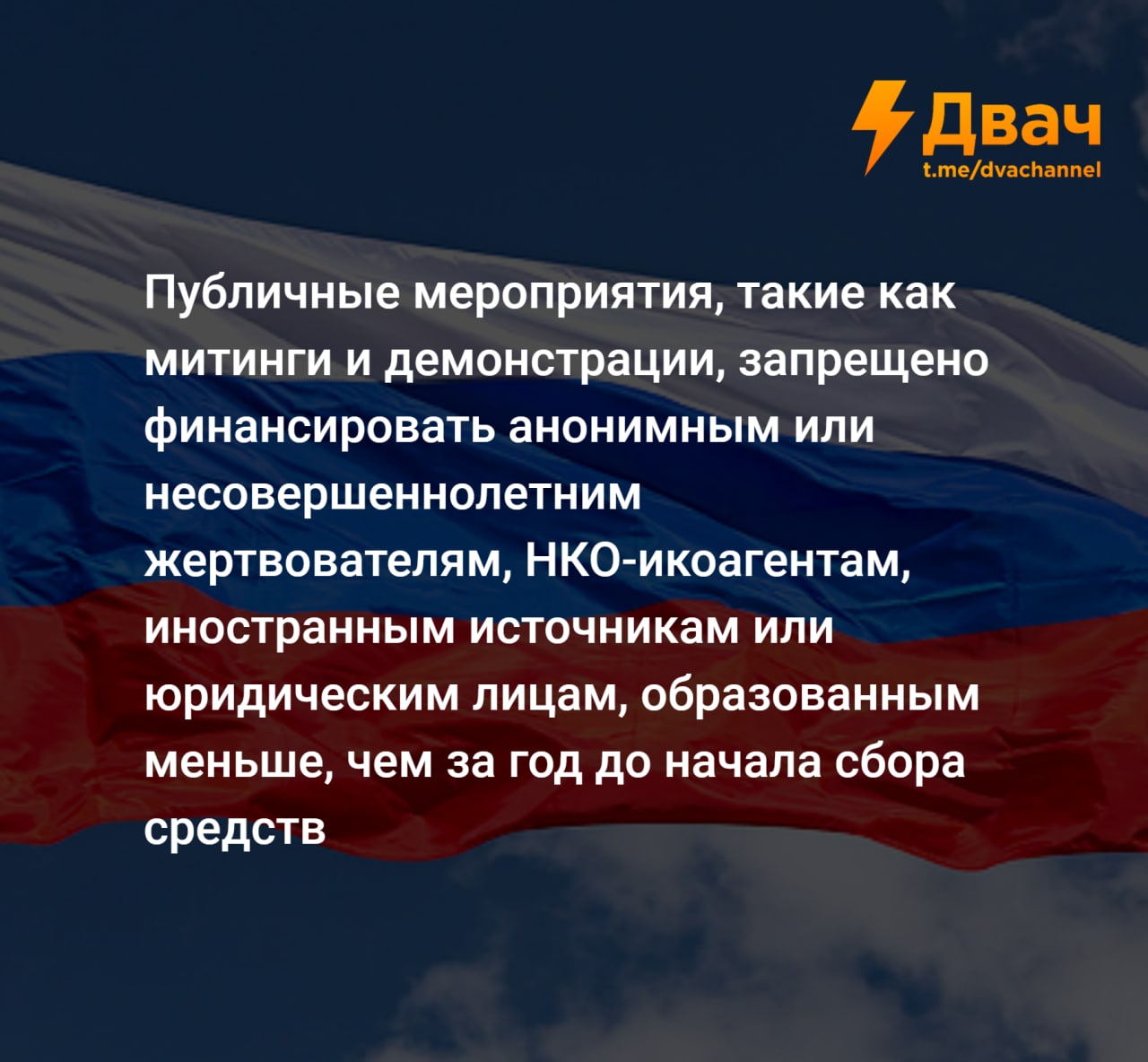 Двач
t.me/dvachannel

Публичные мероприятия, такие как митинги и демонстрации, запрещено финансировать анонимным или несовершеннолетним жертвователям, НКО-икоагентам, иностранным источникам или юридическим лицам, образованным меньше, чем за год до начала сбора средств